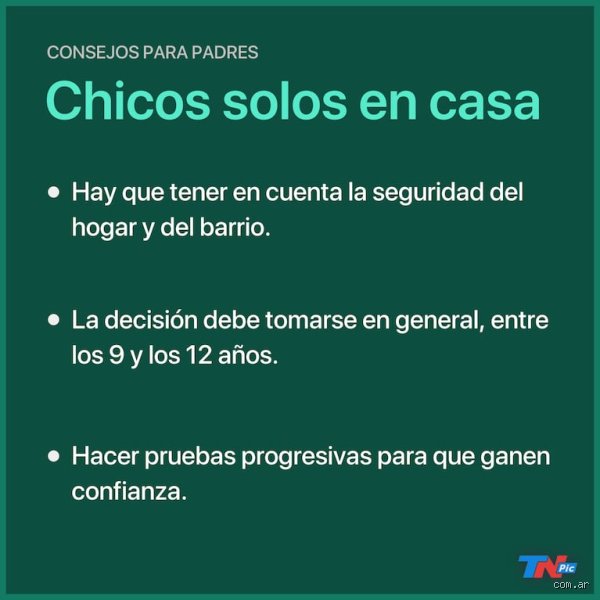 CONSEJOS PARA PADRES

Chicos solos en casa

• Hay que tener en cuenta la seguridad del hogar y del barrio.

• La decisión debe tomarse en general, entre los 9 y los 12 años.

• Hacer pruebas progresivas para que ganen confianza.

TN Pic
com.ar